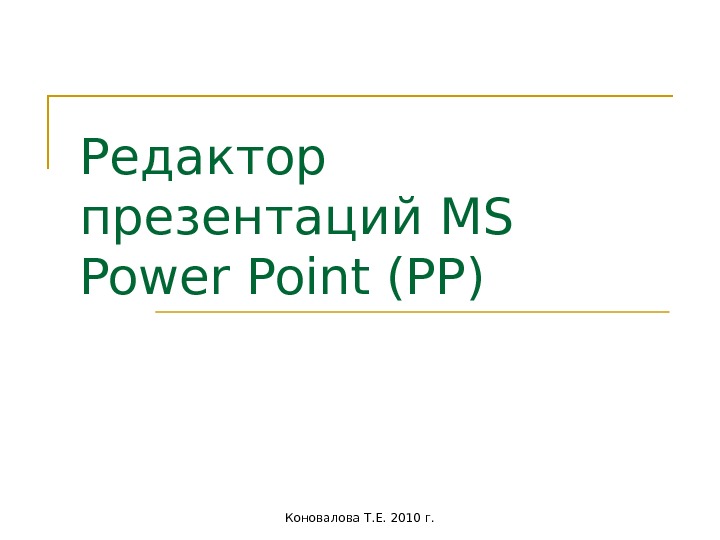 Редактор презентаций MS Power Point (PP)

Коновалова Т.Е. 2010 г.